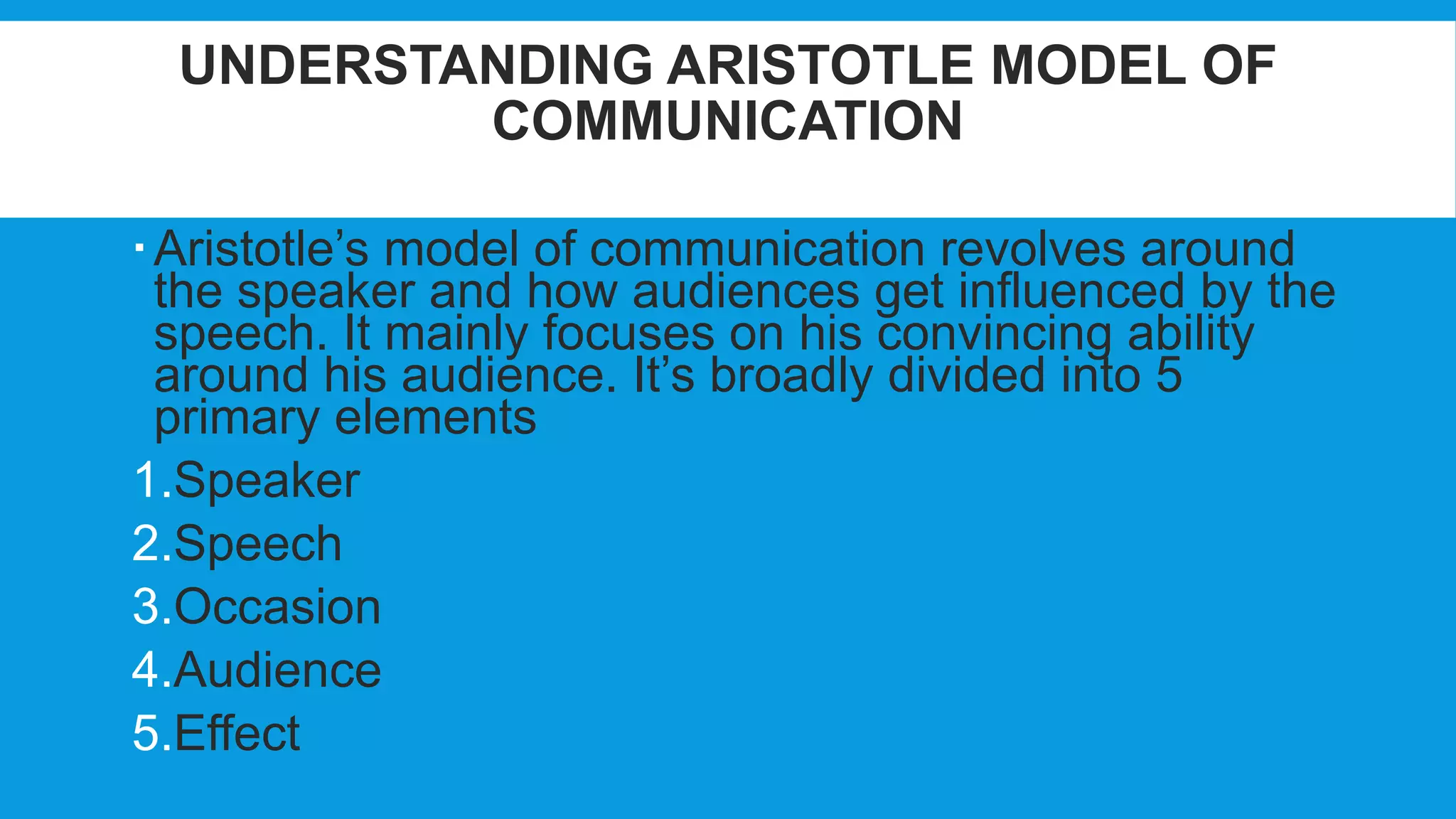 UNDERSTANDING ARISTOTLE MODEL OF COMMUNICATION

▪ Aristotle’s model of communication revolves around the speaker and how audiences get influenced by the speech. It mainly focuses on his convincing ability around his audience. It’s broadly divided into 5 primary elements

1.Speaker
2.Speech
3.Occasion
4.Audience
5.Effect